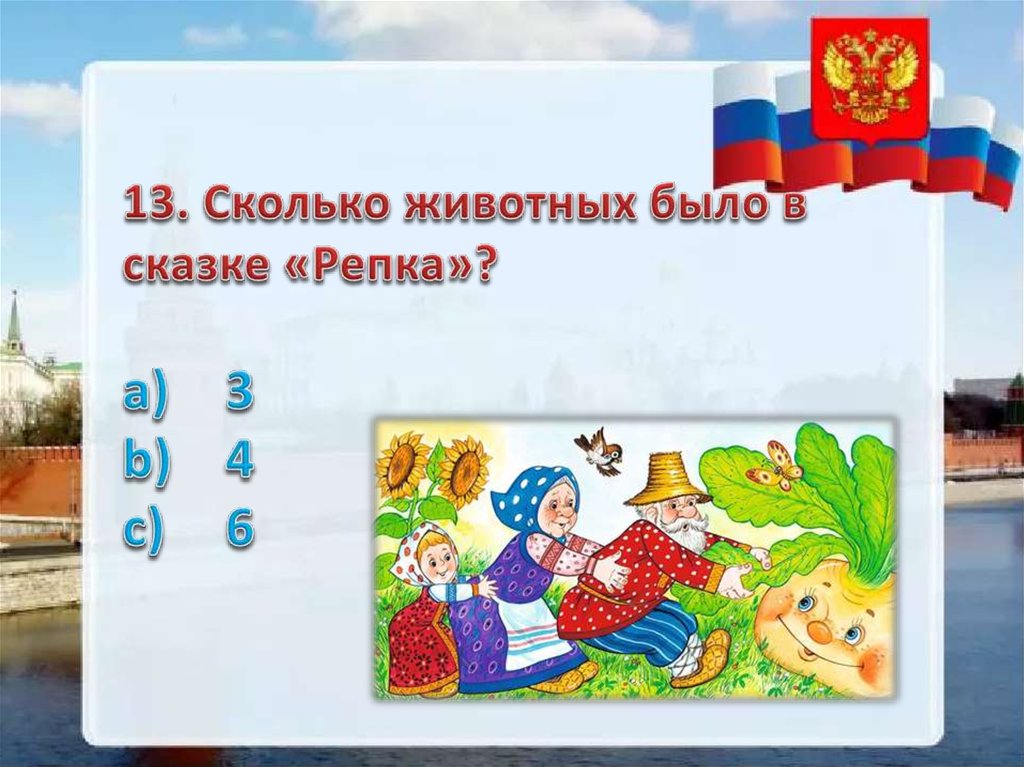 13. Сколько животных было в сказке «Репка»?

a) 3
b) 4
c) 6